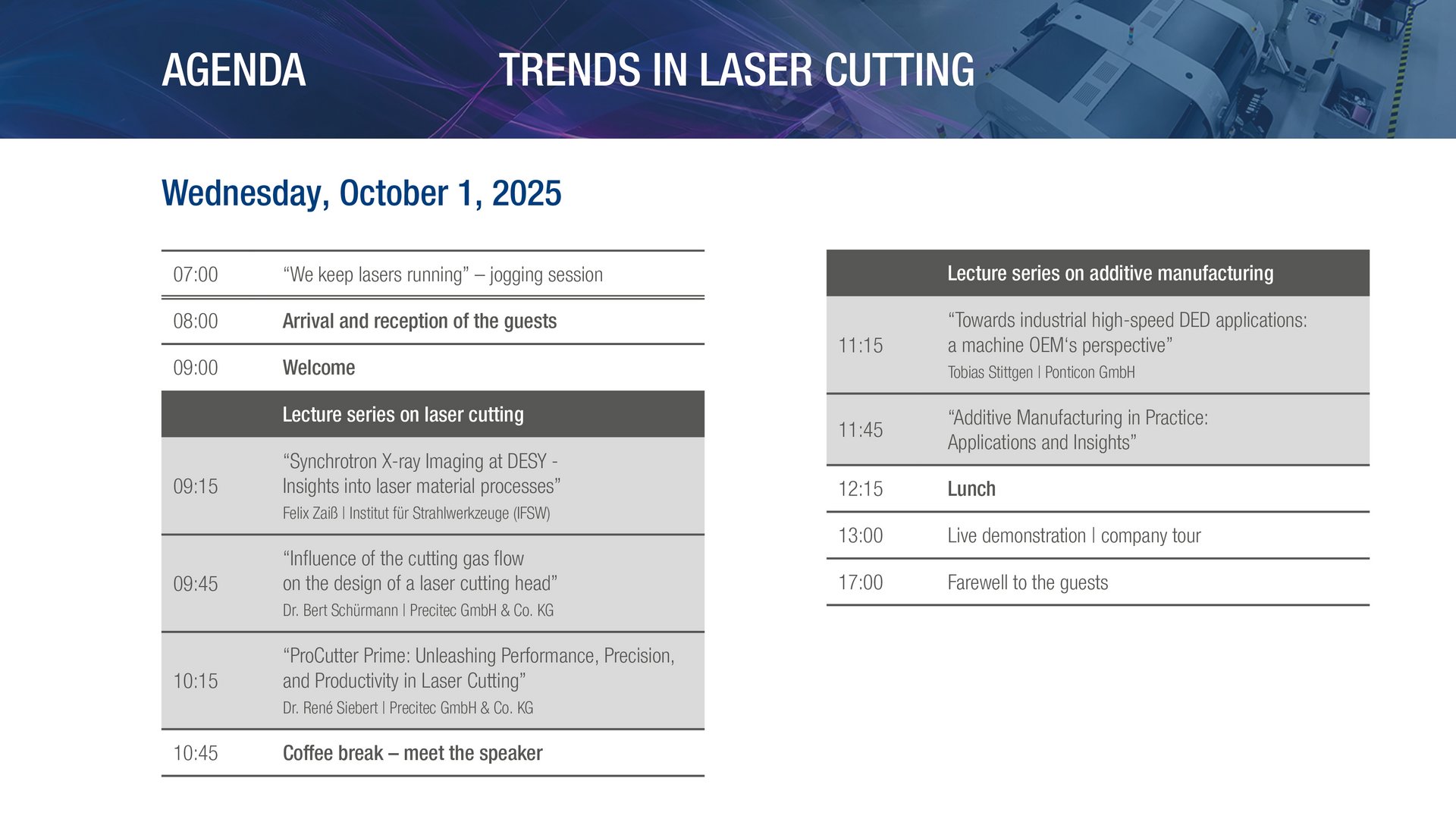 AGENDA TRENDS IN LASER CUTTING

Wednesday, October 1, 2025

| | |
|---|---|
| 07:00 | “We keep lasers running” – jogging session |
| 08:00 | Arrival and reception of the guests |
| 09:00 | Welcome |
| | Lecture series on laser cutting |
| 09:15 | “Synchrotron X-ray Imaging at DESY - Insights into laser material processes” Felix Zaiß \| Institut für Strahlwerkzeuge (IFSW) |
| 09:45 | “Influence of the cutting gas flow on the design of a laser cutting head” Dr. Bert Schürmann \| Precitec GmbH & Co. KG |
| 10:15 | “ProCutter Prime: Unleashing Performance, Precision, and Productivity in Laser Cutting” Dr. René Siebert \| Precitec GmbH & Co. KG |
| 10:45 | Coffee break – meet the speaker |

| | |
|---|---|
| | Lecture series on additive manufacturing |
| 11:15 | “Towards industrial high-speed DED applications: a machine OEM‘s perspective” Tobias Stittgen \| Ponticon GmbH |
| 11:45 | “Additive Manufacturing in Practice: Applications and Insights” |
| 12:15 | Lunch |
| 13:00 | Live demonstration \| company tour |
| 17:00 | Farewell to the guests |